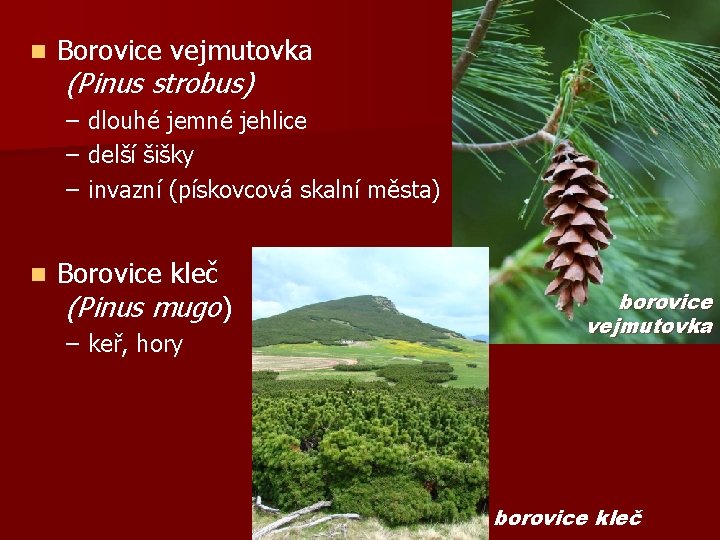 Borovice vejmutovka
(Pinus strobus)
– dlouhé jemné jehlice
– delší šišky
– invazní (pískovcová skalní města)

Borovice kleč
(Pinus mugo)
– keř, hory

borovice vejmutovka

borovice kleč